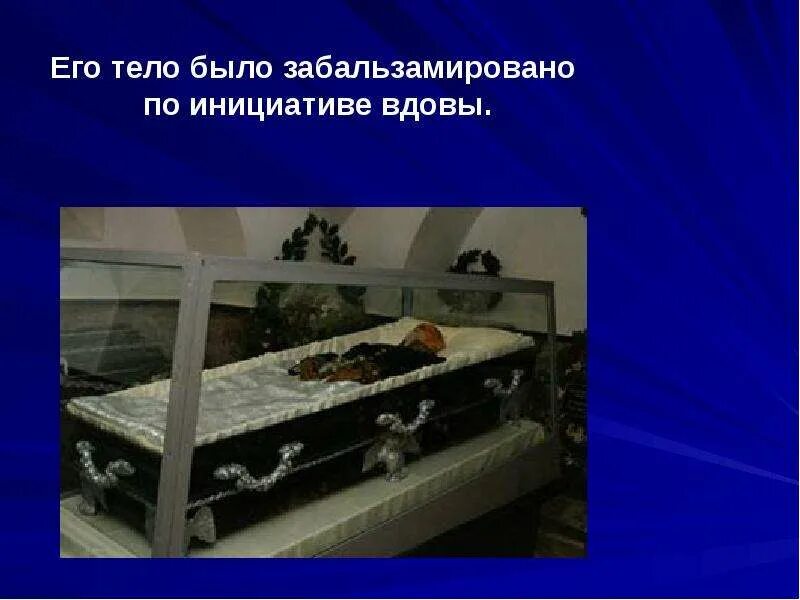 Его тело было забальзамировано по инициативе вдовы.